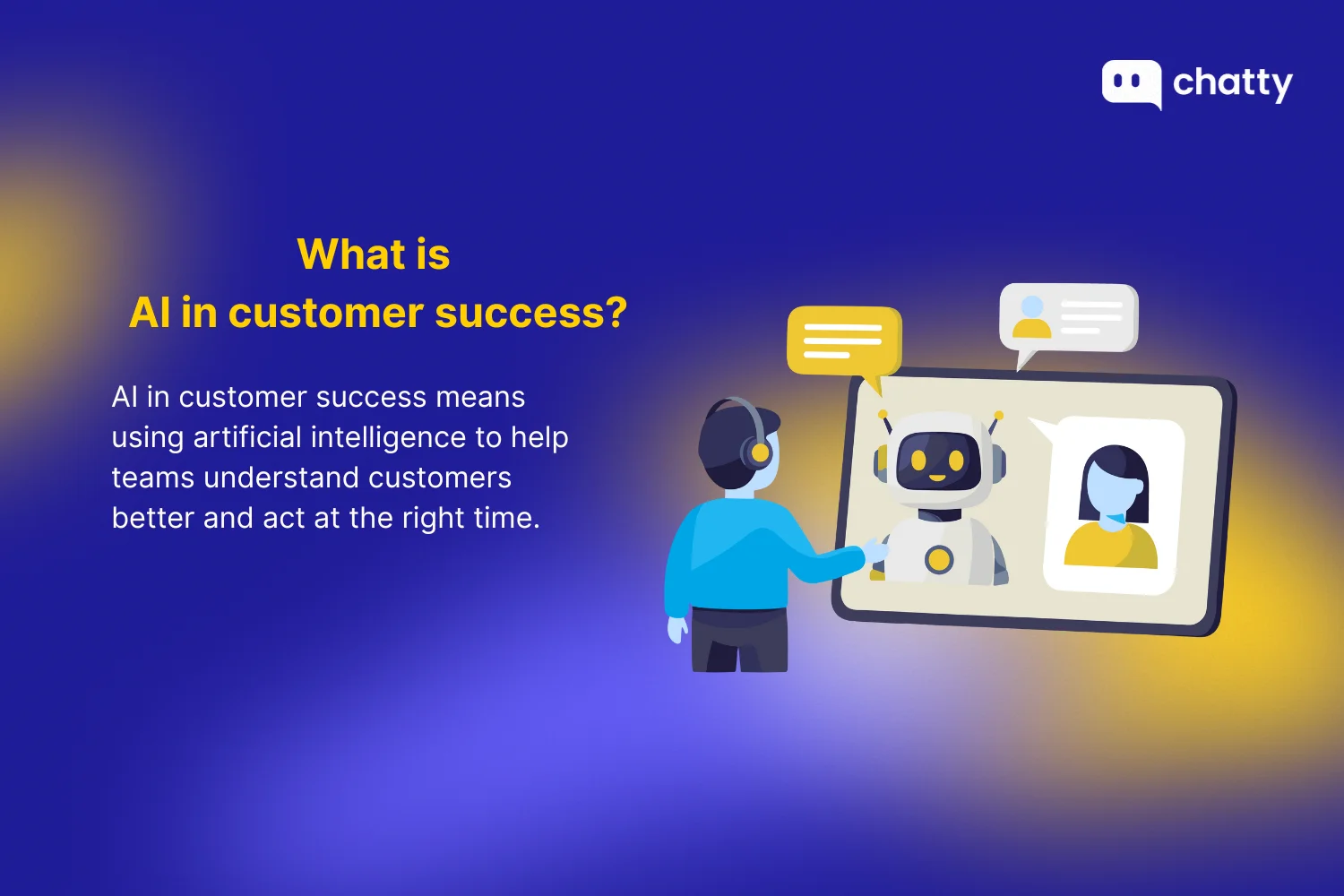 chatty

What is
AI in customer success?

AI in customer success means using artificial intelligence to help teams understand customers better and act at the right time.